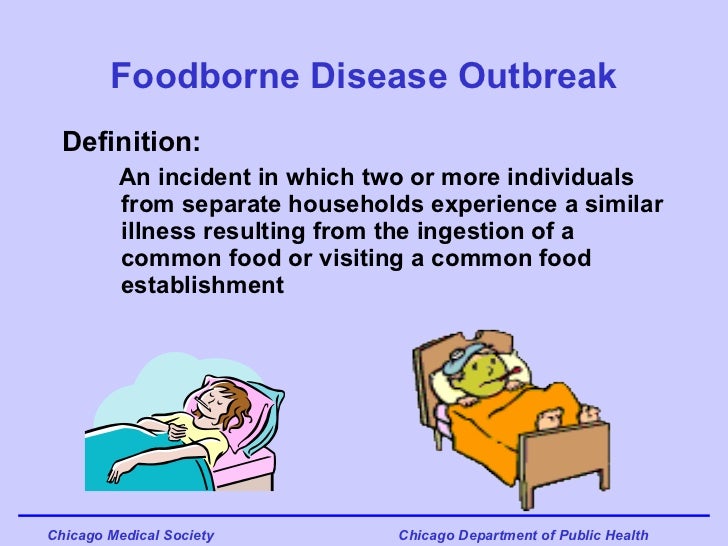 Foodborne Disease Outbreak

Definition:

An incident in which two or more individuals from separate households experience a similar illness resulting from the ingestion of a common food or visiting a common food establishment

Chicago Medical Society

Chicago Department of Public Health